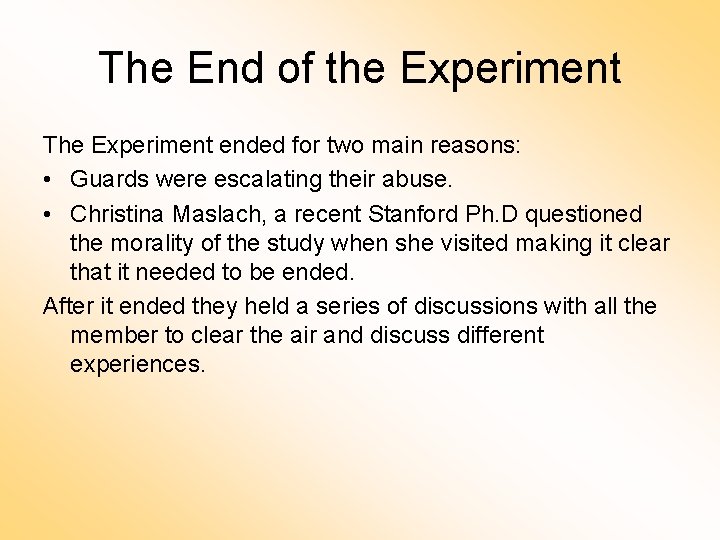 The End of the Experiment

The Experiment ended for two main reasons:

• Guards were escalating their abuse.
• Christina Maslach, a recent Stanford Ph.D questioned the morality of the study when she visited making it clear that it needed to be ended.

After it ended they held a series of discussions with all the member to clear the air and discuss different experiences.